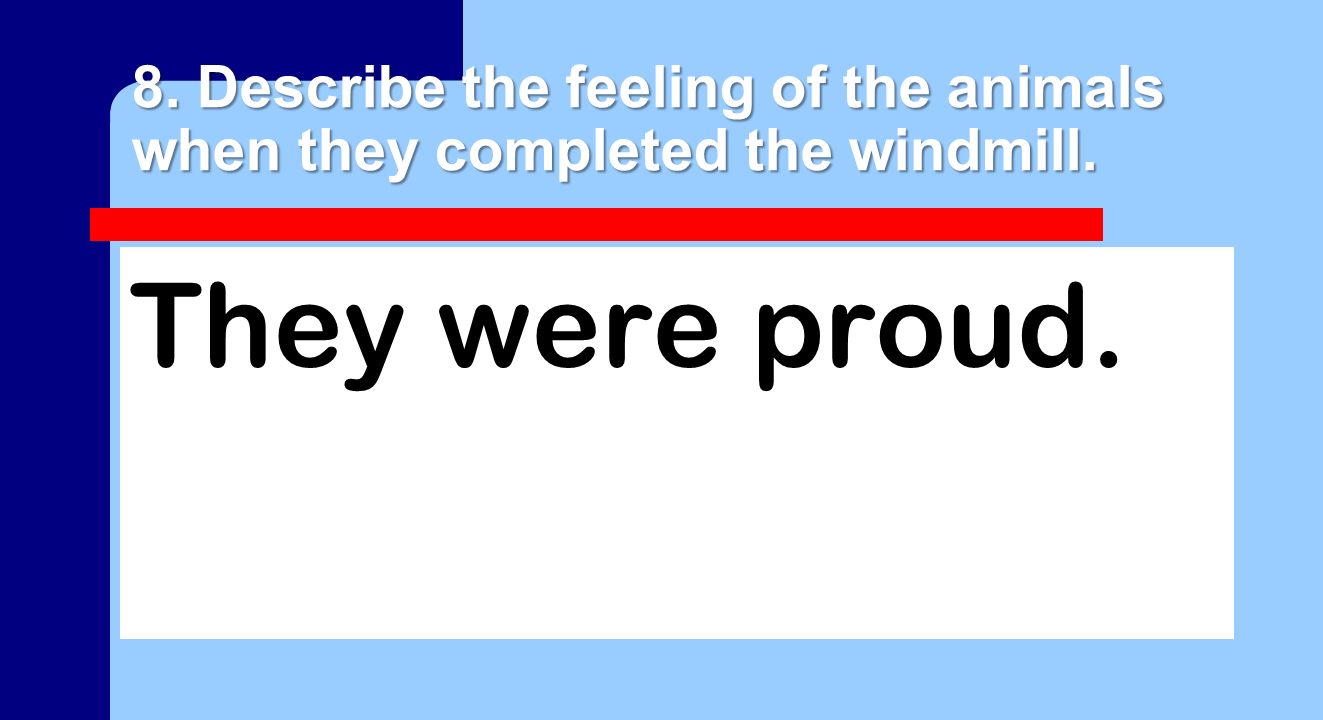 8. Describe the feeling of the animals when they completed the windmill.

They were proud.